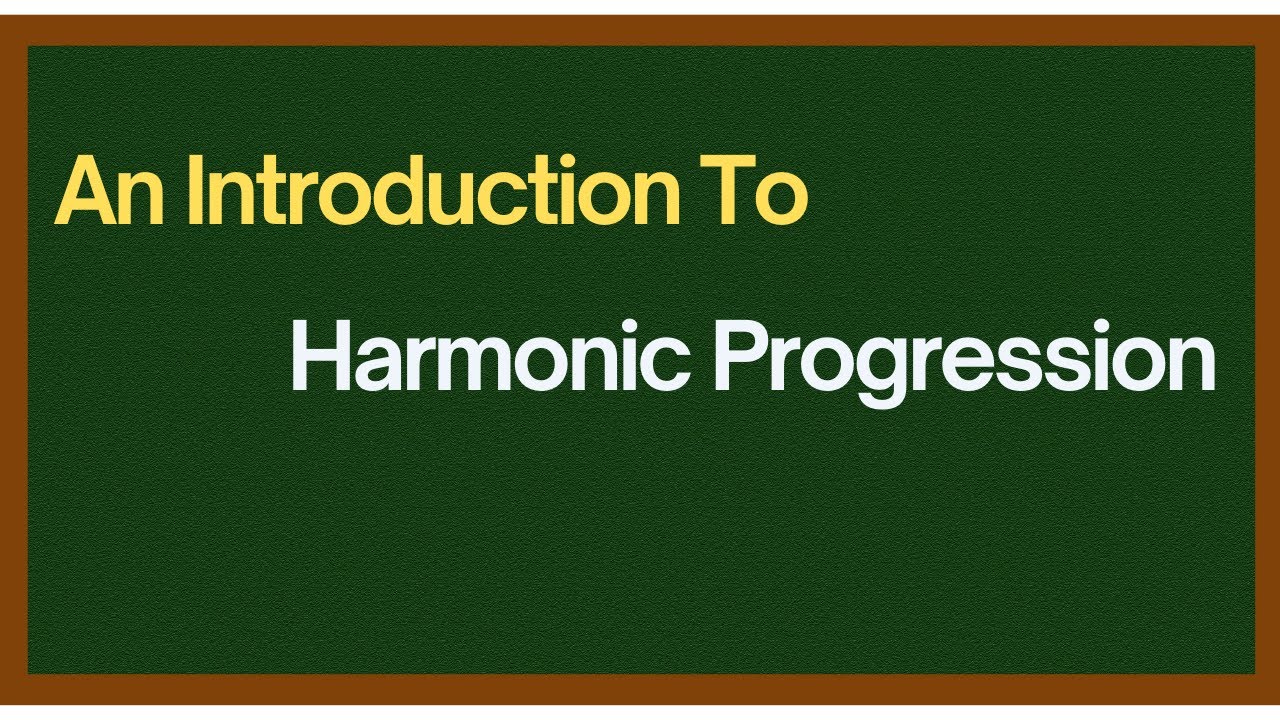 An Introduction To

Harmonic Progression